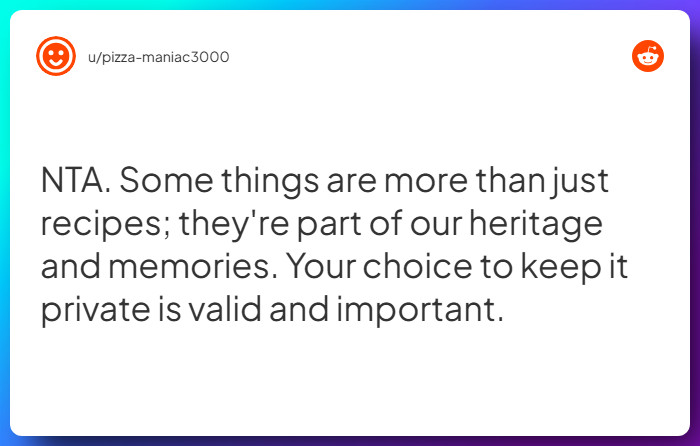 u/pizza-maniac3000

NTA. Some things are more than just recipes; they're part of our heritage and memories. Your choice to keep it private is valid and important.